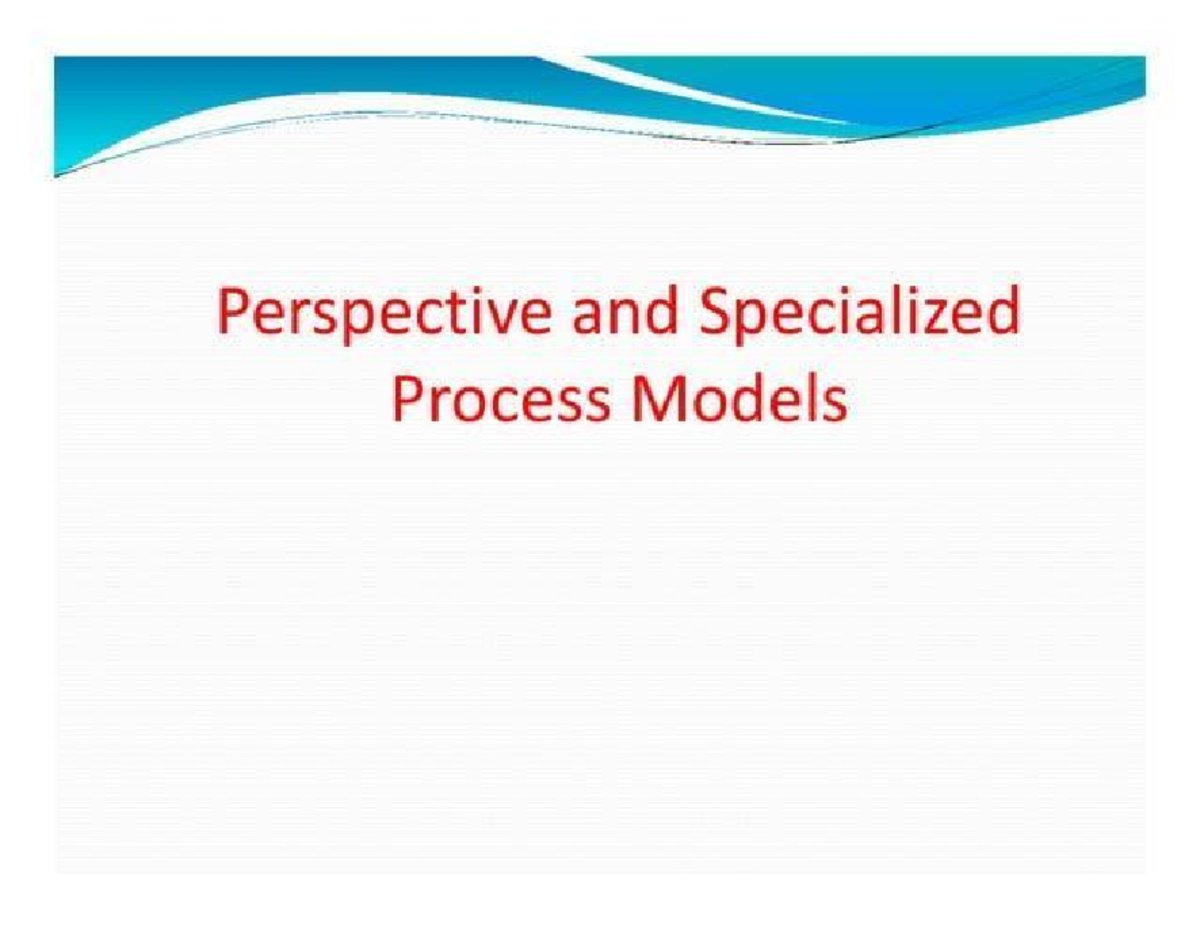 Perspective and Specialized Process Models